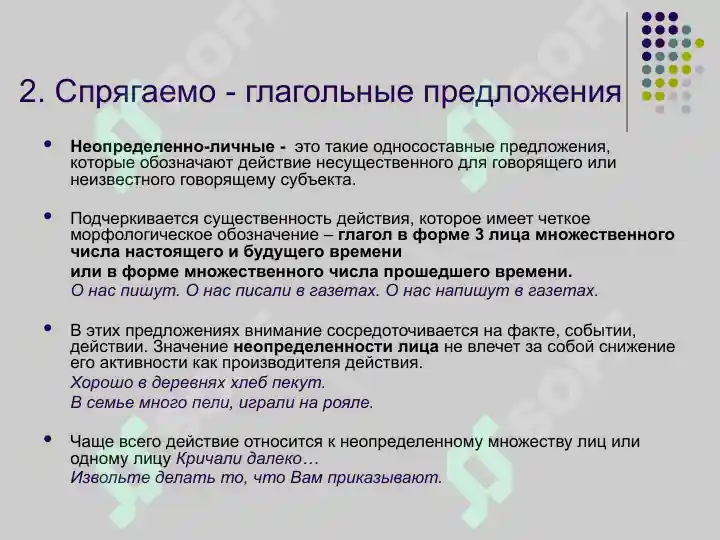 2. Спрягаемо - глагольные предложения

Неопределенно-личные - это такие односоставные предложения, которые обозначают действие несущественного для говорящего или неизвестного говорящему субъекта.

Подчеркивается существенность действия, которое имеет четкое морфологическое обозначение – глагол в форме 3 лица множественного числа настоящего и будущего времени
или в форме множественного числа прошедшего времени.
О нас пишут. О нас писали в газетах. О нас напишут в газетах.

В этих предложениях внимание сосредоточивается на факте, событии, действии. Значение неопределенности лица не влечет за собой снижение его активности как производителя действия.
Хорошо в деревнях хлеб пекут.
В семье много пели, играли на рояле.

Чаще всего действие относится к неопределенному множеству лиц или одному лицу Кричали далеко…
Извольте делать то, что Вам приказывают.